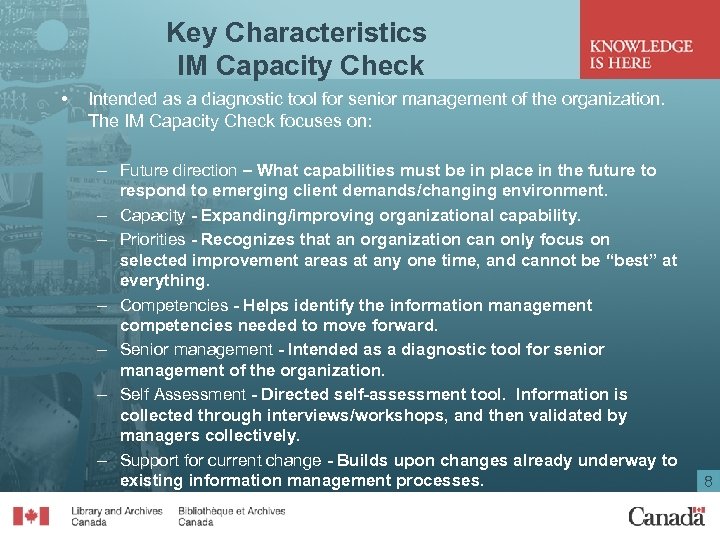 Key Characteristics
IM Capacity Check

KNOWLEDGE
IS HERE

• Intended as a diagnostic tool for senior management of the organization. The IM Capacity Check focuses on:

– Future direction – What capabilities must be in place in the future to respond to emerging client demands/changing environment.
– Capacity - Expanding/improving organizational capability.
– Priorities - Recognizes that an organization can only focus on selected improvement areas at any one time, and cannot be "best" at everything.
– Competencies - Helps identify the information management competencies needed to move forward.
– Senior management - Intended as a diagnostic tool for senior management of the organization.
– Self Assessment - Directed self-assessment tool. Information is collected through interviews/workshops, and then validated by managers collectively.
– Support for current change - Builds upon changes already underway to existing information management processes.

8

Library and Archives Canada
Bibliothèque et Archives Canada
Canada